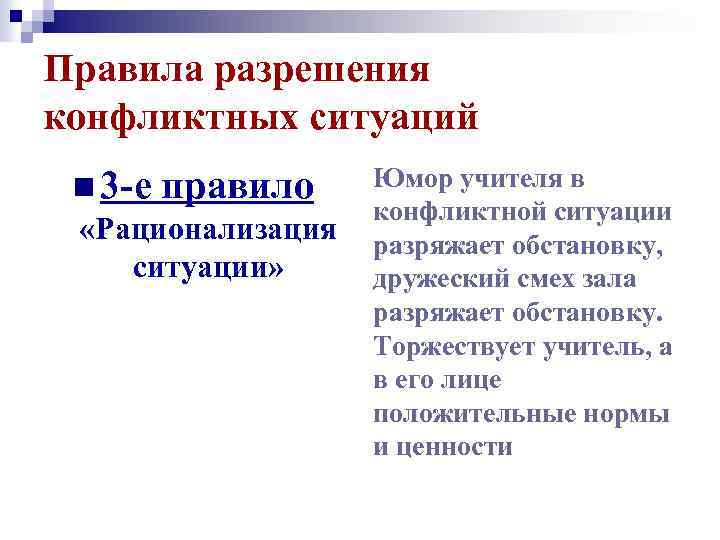 Правила разрешения конфликтных ситуаций

3-е правило
«Рационализация ситуации»

Юмор учителя в конфликтной ситуации разряжает обстановку, дружеский смех зала разряжает обстановку. Торжествует учитель, а в его лице положительные нормы и ценности